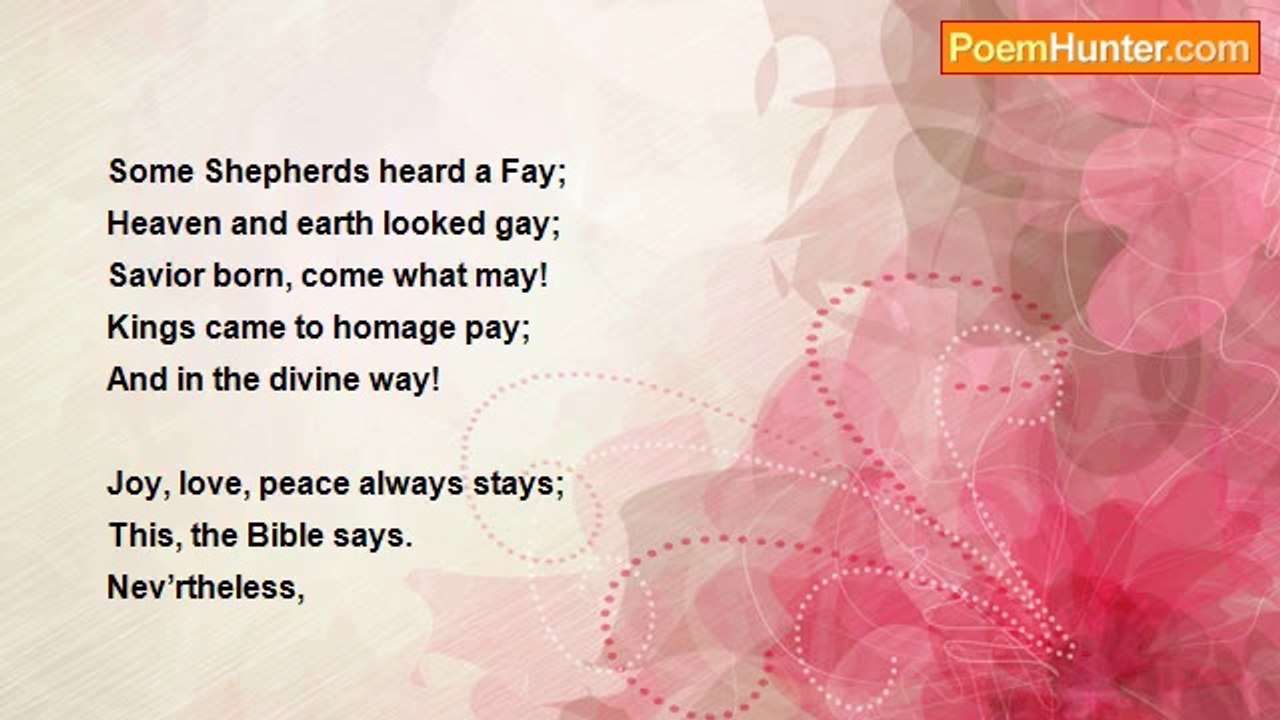 PoemHunter.com

Some Shepherds heard a Fay;
Heaven and earth looked gay;
Savior born, come what may!
Kings came to homage pay;
And in the divine way!

Joy, love, peace always stays;
This, the Bible says.
Nev’rtheless,